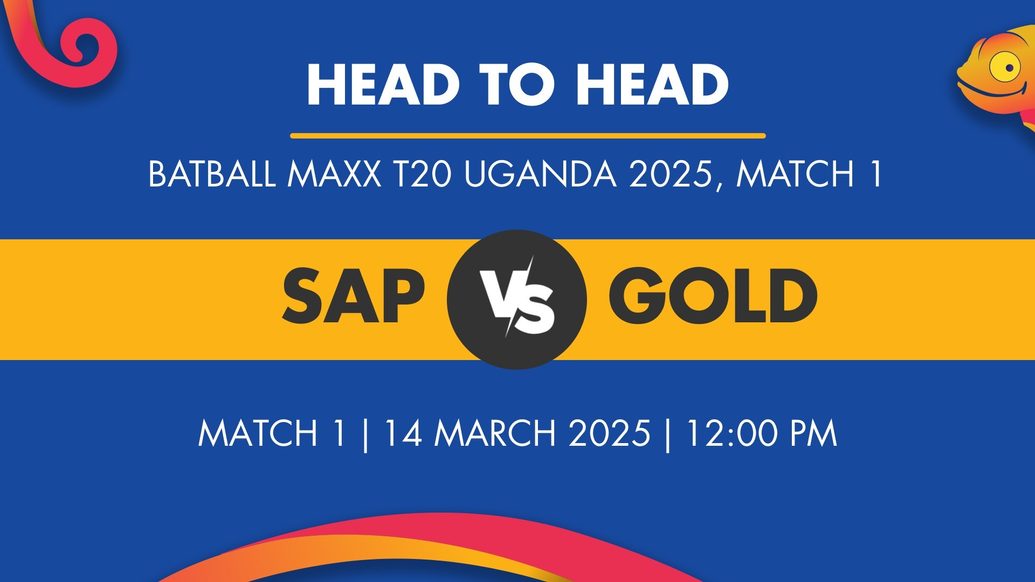 HEAD TO HEAD

BATBALL MAXX T20 UGANDA 2025, MATCH 1

SAP VS GOLD

MATCH 1 | 14 MARCH 2025 | 12:00 PM